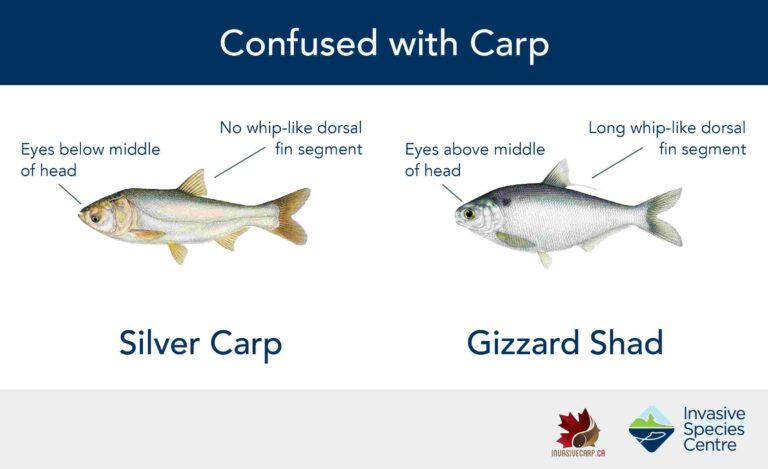 Confused with Carp

Eyes below middle of head

No whip-like dorsal fin segment

Silver Carp

Eyes above middle of head

Long whip-like dorsal fin segment

Gizzard Shad

INVASIVECARP.CA

Invasive Species Centre